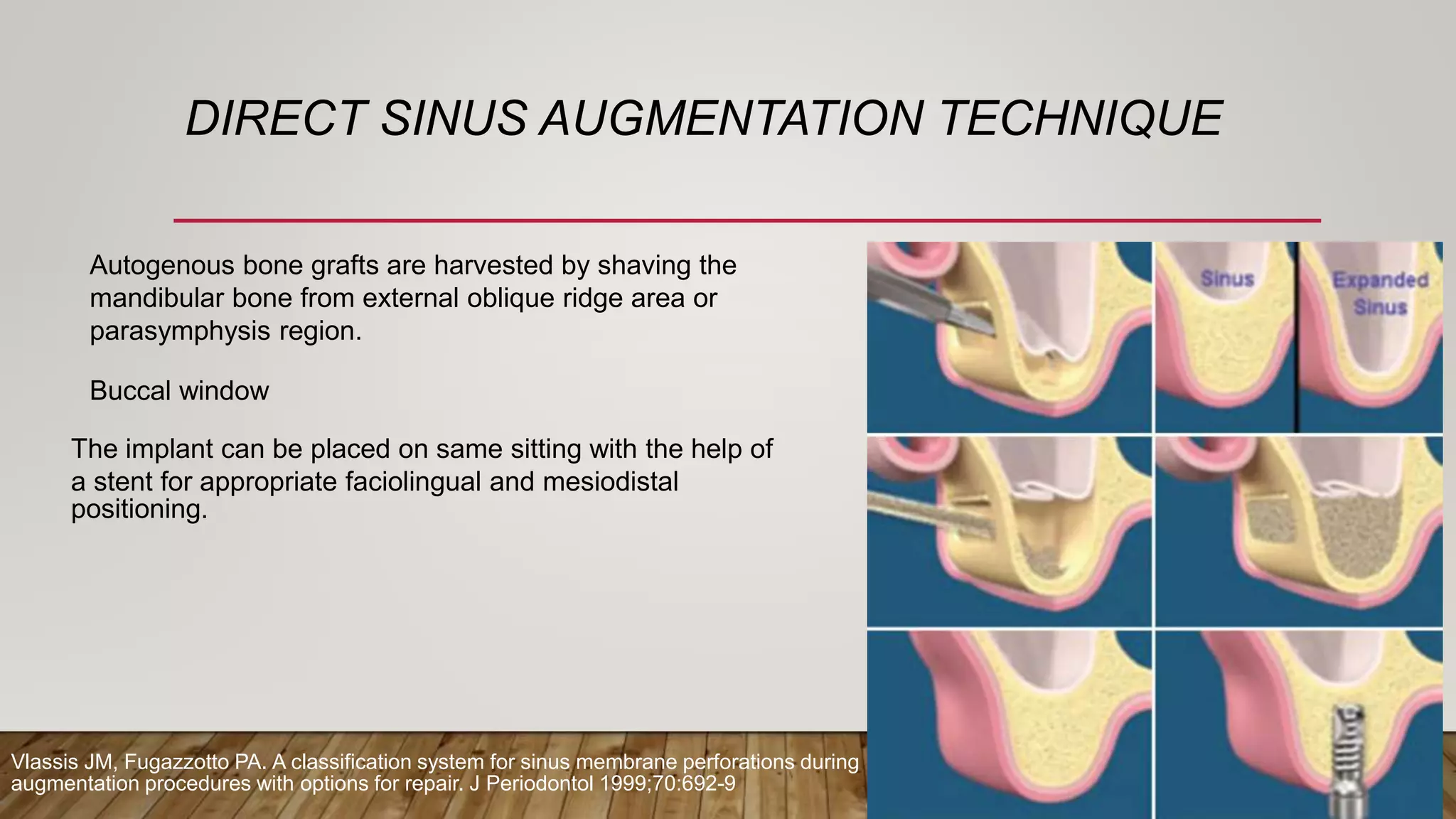 DIRECT SINUS AUGMENTATION TECHNIQUE

Autogenous bone grafts are harvested by shaving the mandibular bone from external oblique ridge area or parasymphysis region.

Buccal window

The implant can be placed on same sitting with the help of a stent for appropriate faciolingual and mesiodistal positioning.

Sinus

Expanded Sinus

Vlassis JM, Fugazzotto PA. A classification system for sinus membrane perforations during augmentation procedures with options for repair. J Periodontol 1999;70:692-9